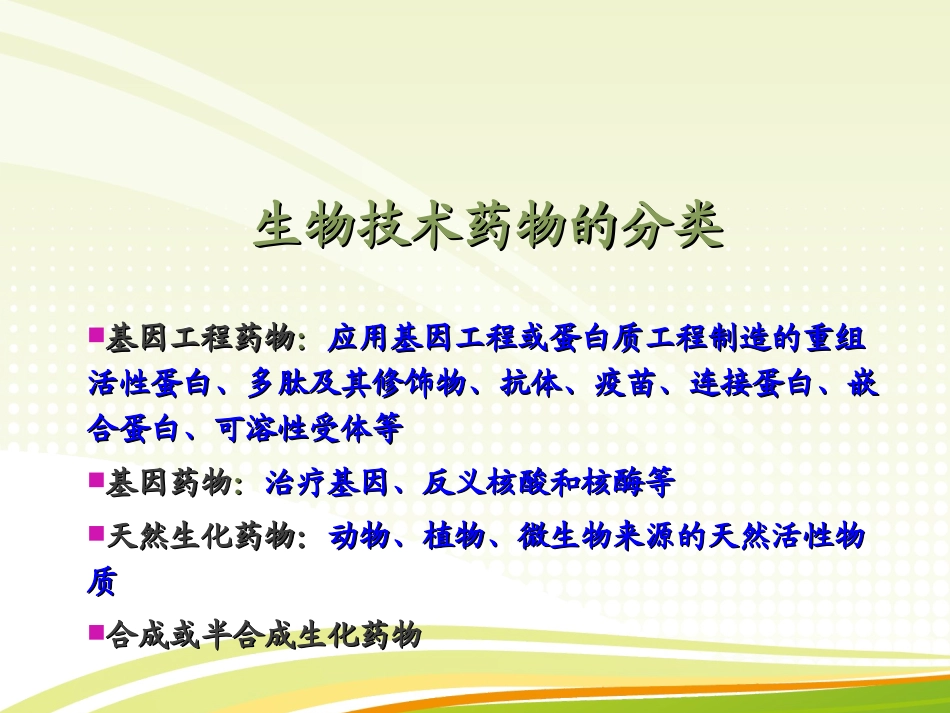 生物技术药物的分类

■基因工程药物：应用基因工程或蛋白质工程制造的重组活性蛋白、多肽及其修饰物、抗体、疫苗、连接蛋白、嵌合蛋白、可溶性受体等

■基因药物：治疗基因、反义核酸和核酶等

■天然生化药物：动物、植物、微生物来源的天然活性物质

■合成或半合成生化药物